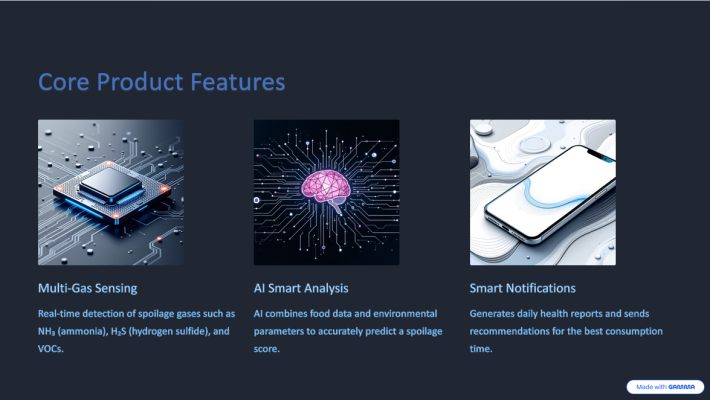 Core Product Features

Multi-Gas Sensing

Real-time detection of spoilage gases such as $NH_3$ (ammonia), $H_2S$ (hydrogen sulfide), and VOCs.

AI Smart Analysis

AI combines food data and environmental parameters to accurately predict a spoilage score.

Smart Notifications

Generates daily health reports and sends recommendations for the best consumption time.

Made with GAMMA